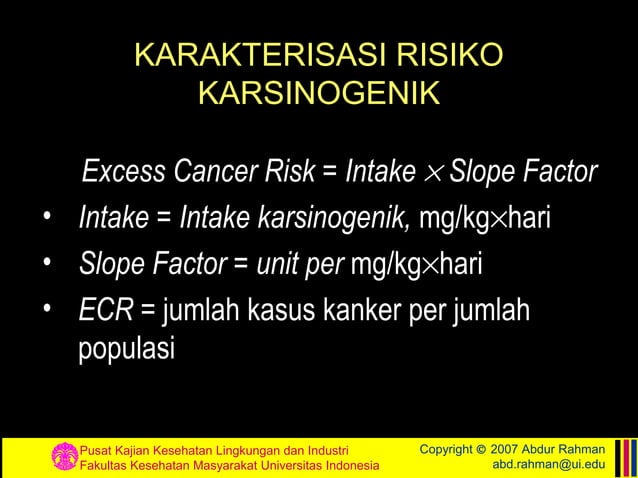 KARAKTERISASI RISIKO KARSINOGENIK

Excess Cancer Risk = Intake $\times$ Slope Factor

• Intake = Intake karsinogenik, mg/kg$\times$hari

• Slope Factor = unit per mg/kg$\times$hari

• ECR = jumlah kasus kanker per jumlah populasi

Pusat Kajian Kesehatan Lingkungan dan Industri
Fakultas Kesehatan Masyarakat Universitas Indonesia

Copyright © 2007 Abdur Rahman
abd.rahman@ui.edu